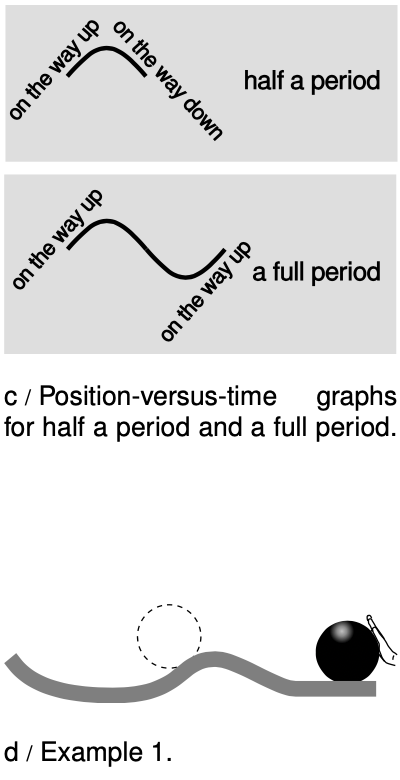 on the way up on the way down half a period

on the way up on the way up a full period

c / Position-versus-time graphs for half a period and a full period.

d / Example 1.